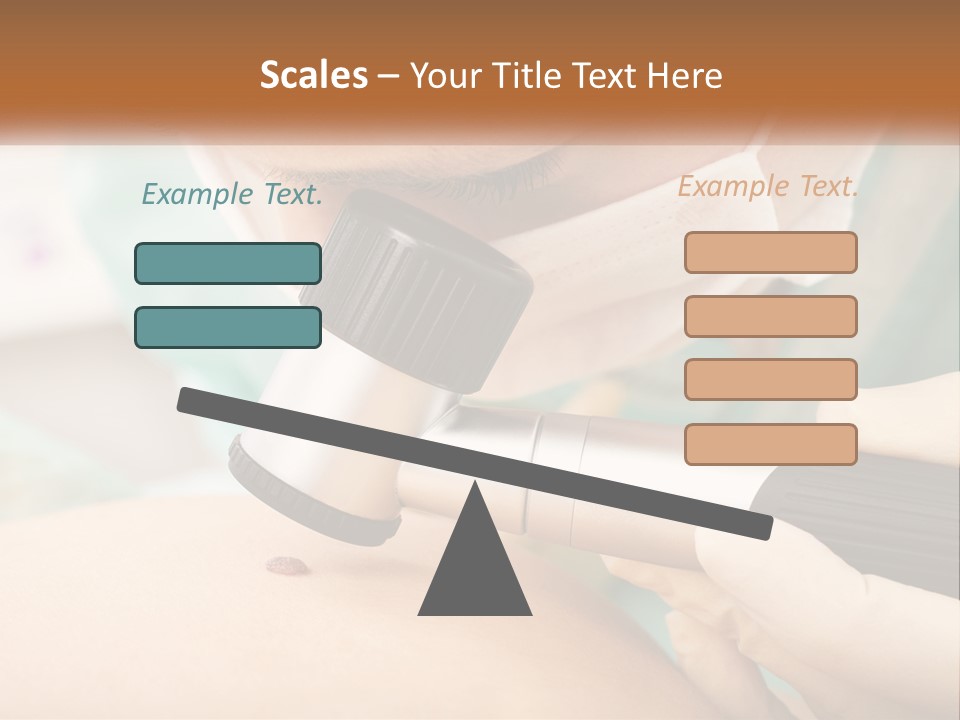 Scales – Your Title Text Here

Example Text.

Example Text.